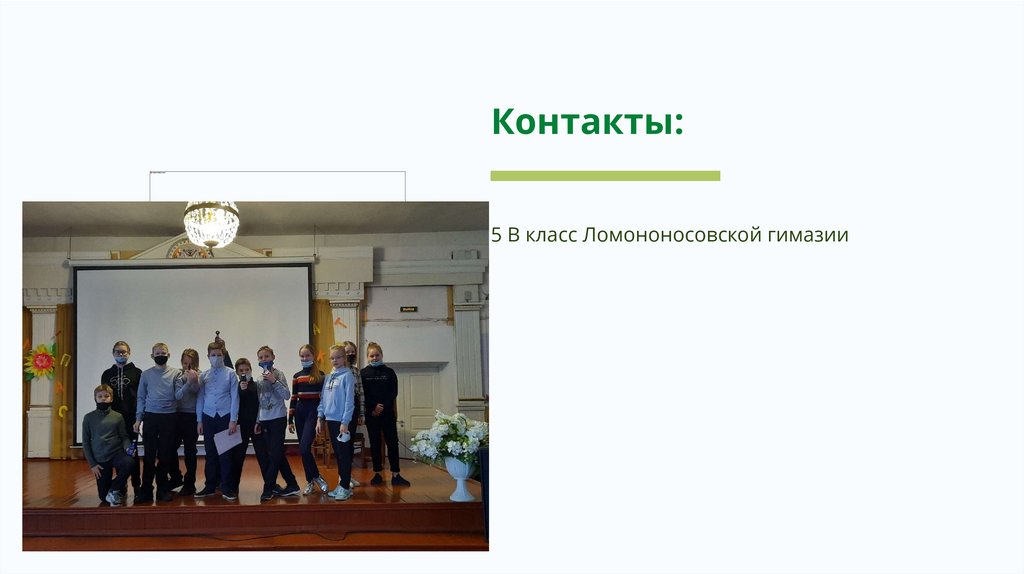 Контакты:

5 В класс Ломононосовской гимазии